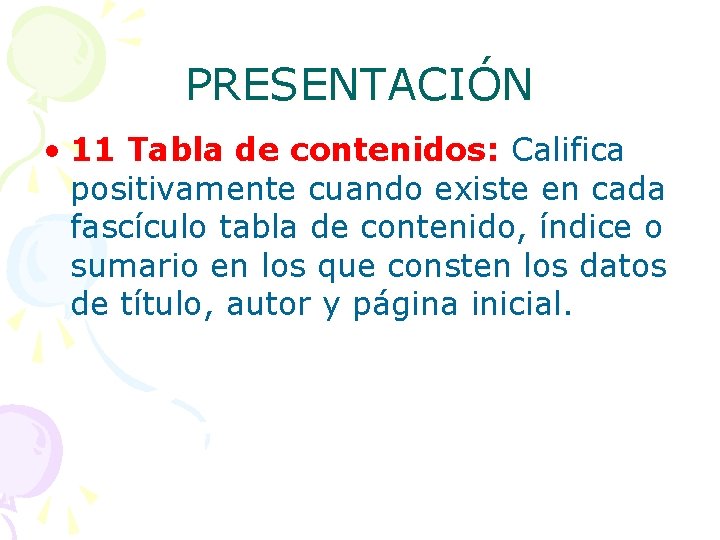 PRESENTACIÓN

• 11 Tabla de contenidos: Califica positivamente cuando existe en cada fascículo tabla de contenido, índice o sumario en los que consten los datos de título, autor y página inicial.